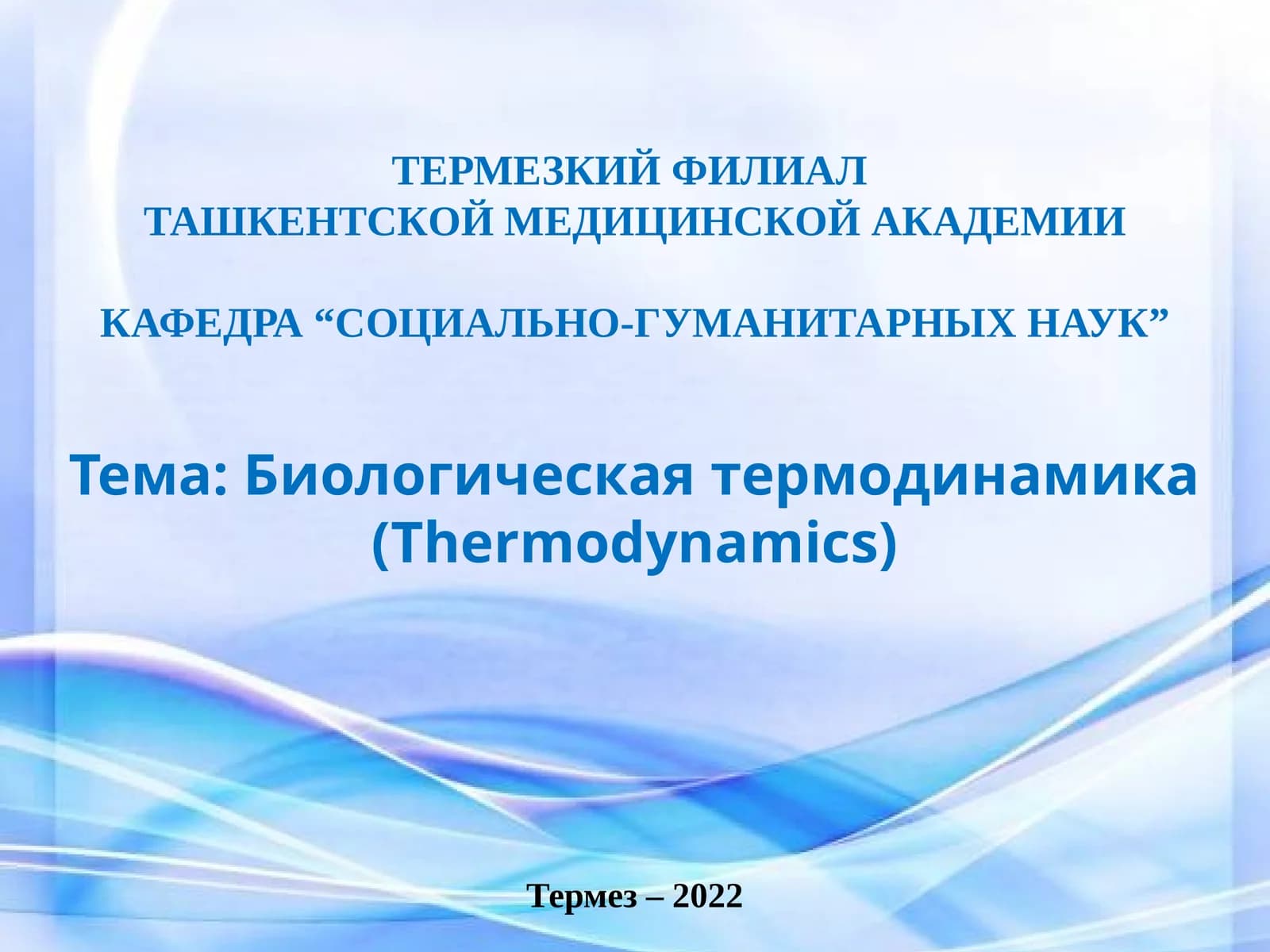 ТЕРМЕЗКИЙ ФИЛИАЛ
ТАШКЕНТСКОЙ МЕДИЦИНСКОЙ АКАДЕМИИ

КАФЕДРА “СОЦИАЛЬНО-ГУМАНИТАРНЫХ НАУК”

Тема: Биологическая термодинамика (Thermodynamics)

Термез – 2022